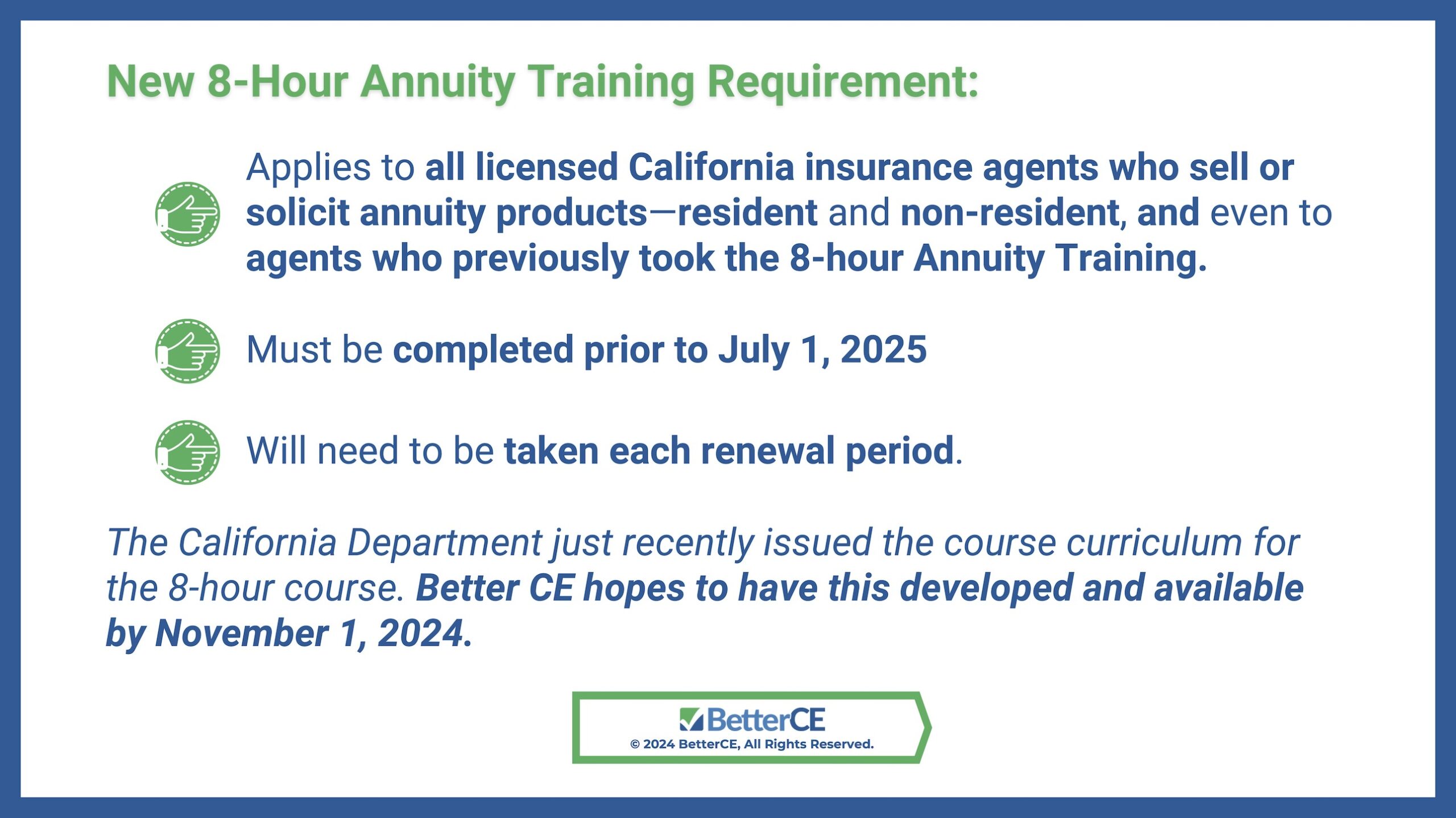 New 8-Hour Annuity Training Requirement:

Applies to all licensed California insurance agents who sell or solicit annuity products—resident and non-resident, and even to agents who previously took the 8-hour Annuity Training.

Must be completed prior to July 1, 2025

Will need to be taken each renewal period.

The California Department just recently issued the course curriculum for the 8-hour course. Better CE hopes to have this developed and available by November 1, 2024.

BetterCE
© 2024 BetterCE, All Rights Reserved.